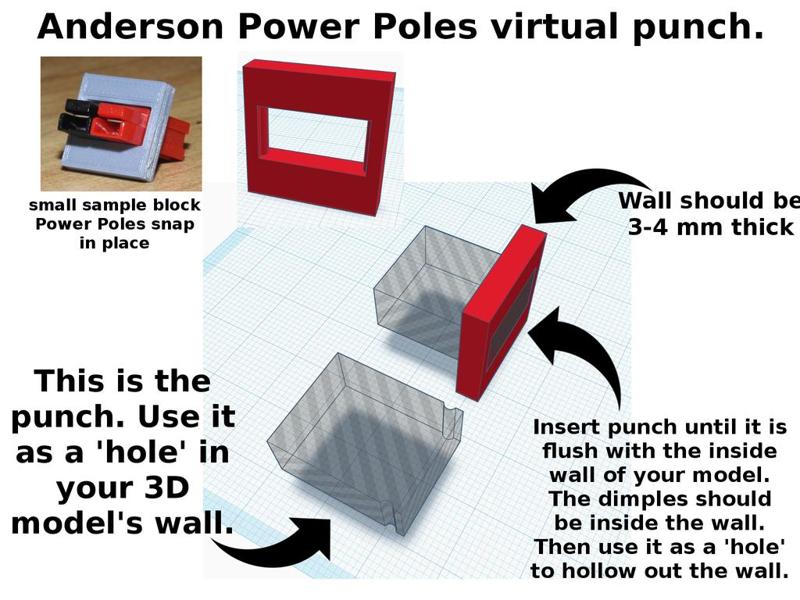 Anderson Power Poles virtual punch.

small sample block Power Poles snap in place

Wall should be 3-4 mm thick

This is the punch. Use it as a 'hole' in your 3D model's wall.

Insert punch until it is flush with the inside wall of your model. The dimples should be inside the wall. Then use it as a 'hole' to hollow out the wall.